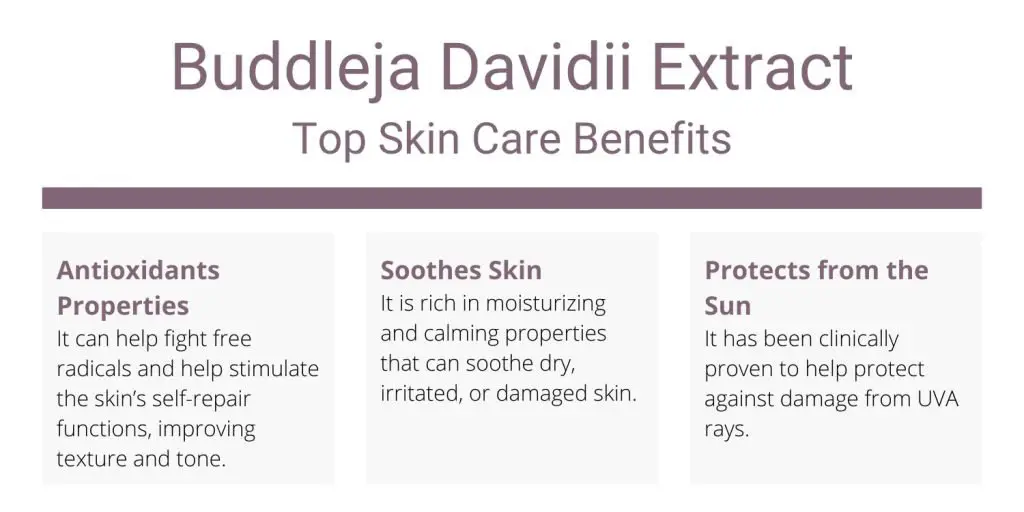 Buddleja Davidii Extract
Top Skin Care Benefits

Antioxidants Properties
It can help fight free radicals and help stimulate the skin's self-repair functions, improving texture and tone.

Soothes Skin
It is rich in moisturizing and calming properties that can soothe dry, irritated, or damaged skin.

Protects from the Sun
It has been clinically proven to help protect against damage from UVA rays.